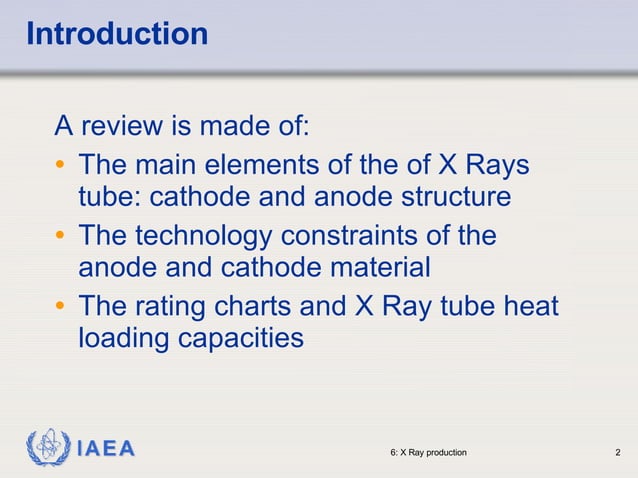 Introduction

A review is made of:

• The main elements of the of X Rays tube: cathode and anode structure
• The technology constraints of the anode and cathode material
• The rating charts and X Ray tube heat loading capacities

IAEA

6: X Ray production

2